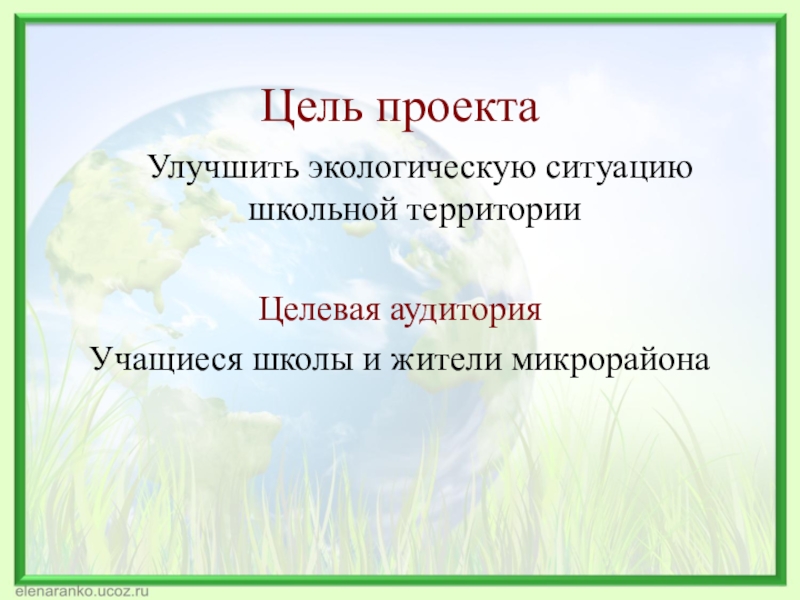 Цель проекта

Улучшить экологическую ситуацию школьной территории

Целевая аудитория

Учащиеся школы и жители микрорайона

elenaranko.ucoz.ru